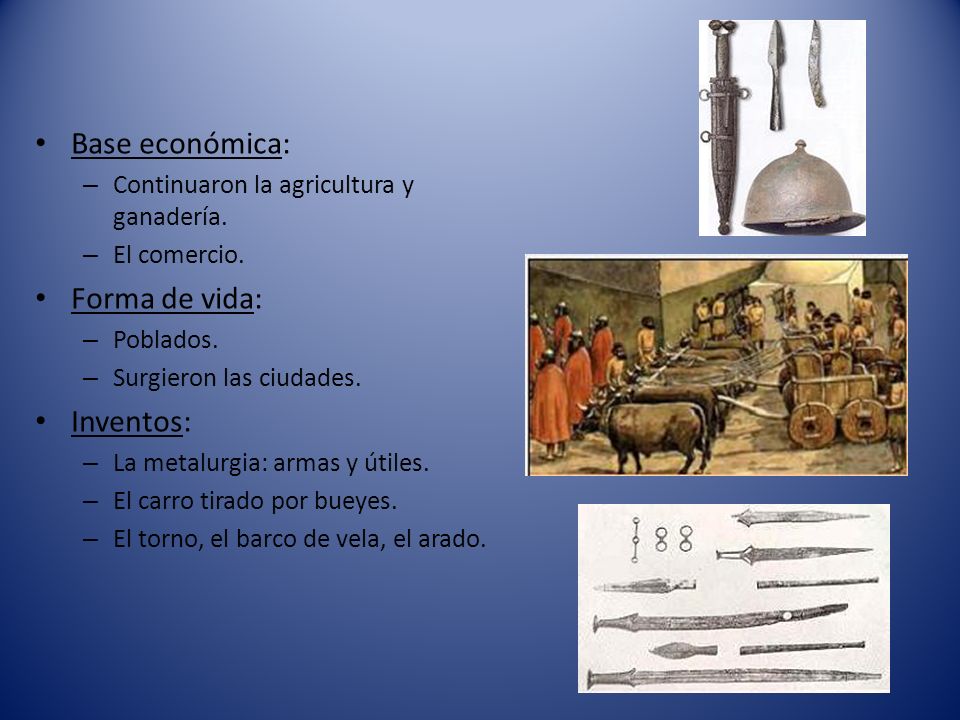 • Base económica:
– Continuaron la agricultura y ganadería.
– El comercio.
• Forma de vida:
– Poblados.
– Surgieron las ciudades.
• Inventos:
– La metalurgia: armas y útiles.
– El carro tirado por bueyes.
– El torno, el barco de vela, el arado.